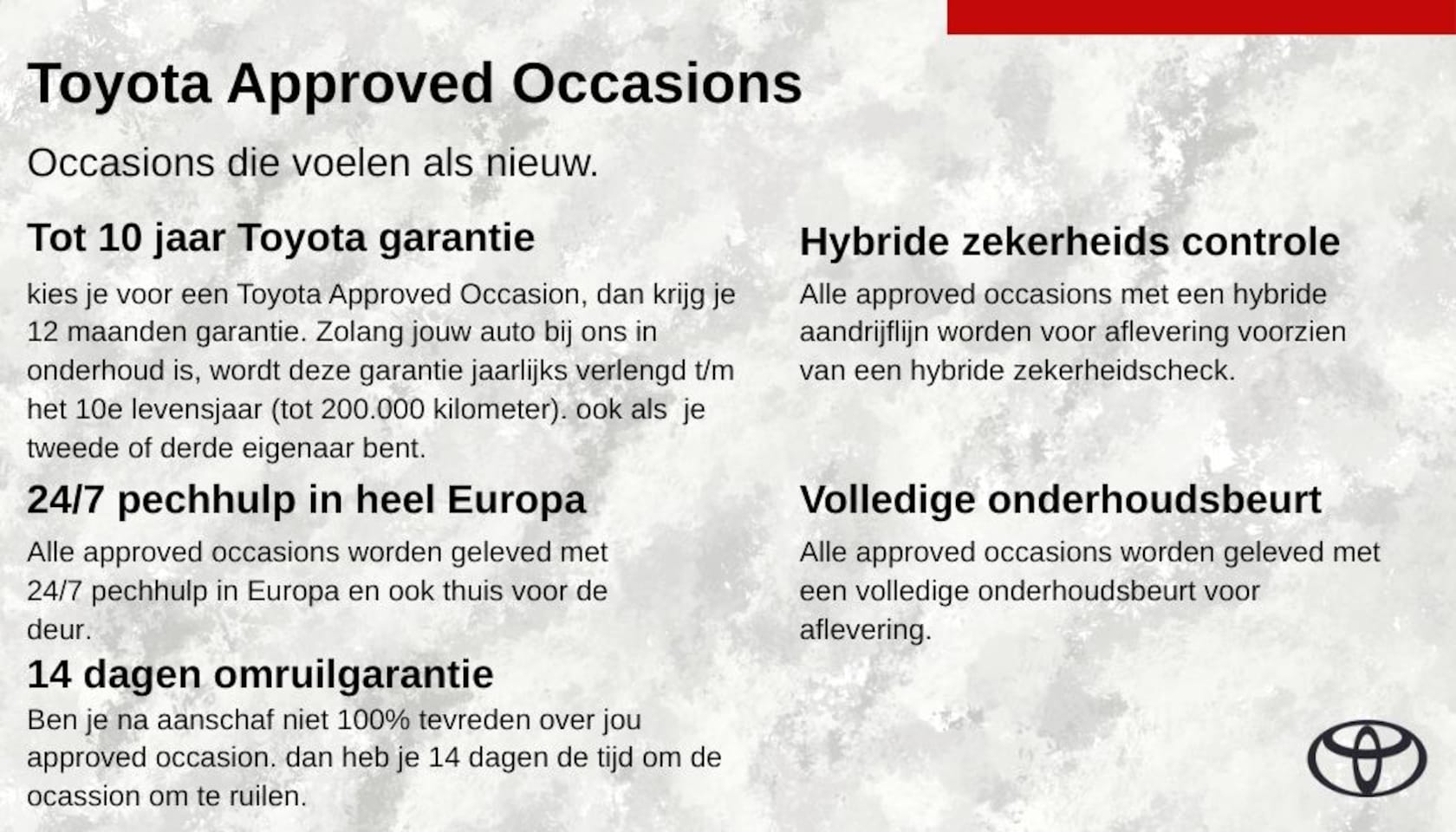 Toyota Approved Occasions

Occasions die voelen als nieuw.

Tot 10 jaar Toyota garantie

kies je voor een Toyota Approved Occasion, dan krijg je 12 maanden garantie. Zolang jouw auto bij ons in onderhoud is, wordt deze garantie jaarlijks verlengd t/m het 10e levensjaar (tot 200.000 kilometer). ook als je tweede of derde eigenaar bent.

24/7 pechhulp in heel Europa

Alle approved occasions worden geleved met 24/7 pechhulp in Europa en ook thuis voor de deur.

14 dagen omruilgarantie

Ben je na aanschaf niet 100% tevreden over jou approved occasion. dan heb je 14 dagen de tijd om de ocassion om te ruilen.

Hybride zekerheids controle

Alle approved occasions met een hybride aandrijflijn worden voor aflevering voorzien van een hybride zekerheidscheck.

Volledige onderhoudsbeurt

Alle approved occasions worden geleved met een volledige onderhoudsbeurt voor aflevering.